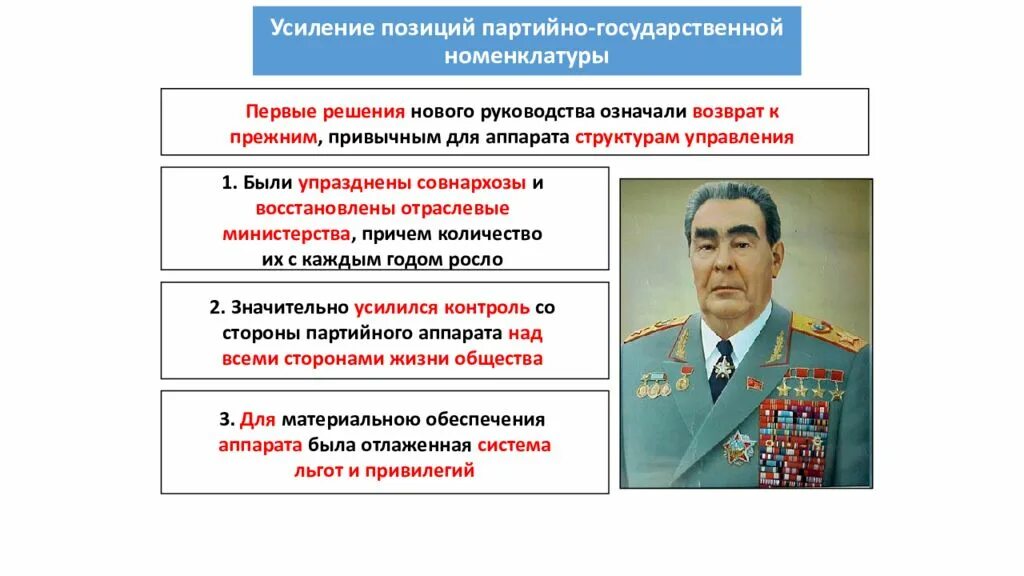 Усиление позиций партийно-государственной номенклатуры

Первые решения нового руководства означали возврат к прежним, привычным для аппарата структурам управления

1. Были упразднены совнархозы и восстановлены отраслевые министерства, причем количество их с каждым годом росло

2. Значительно усилился контроль со стороны партийного аппарата над всеми сторонами жизни общества

3. Для материальною обеспечения аппарата была отлаженная система льгот и привилегий